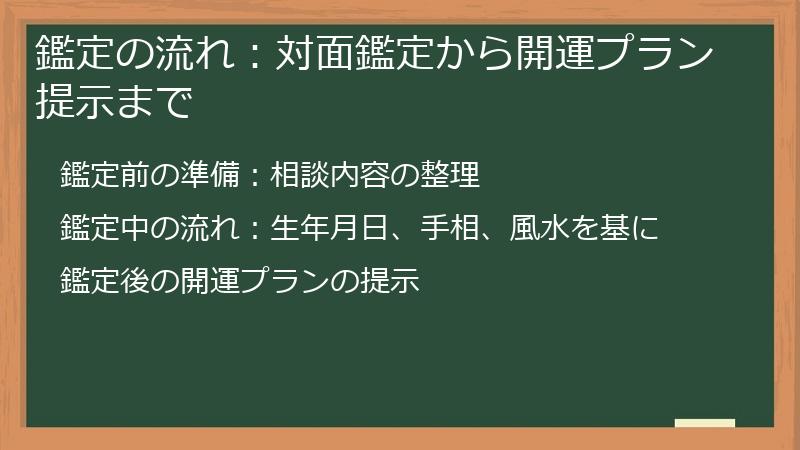 鑑定の流れ：対面鑑定から開運プラン提示まで

鑑定前の準備：相談内容の整理

鑑定中の流れ：生年月日、手相、風水を基に

鑑定後の開運プランの提示